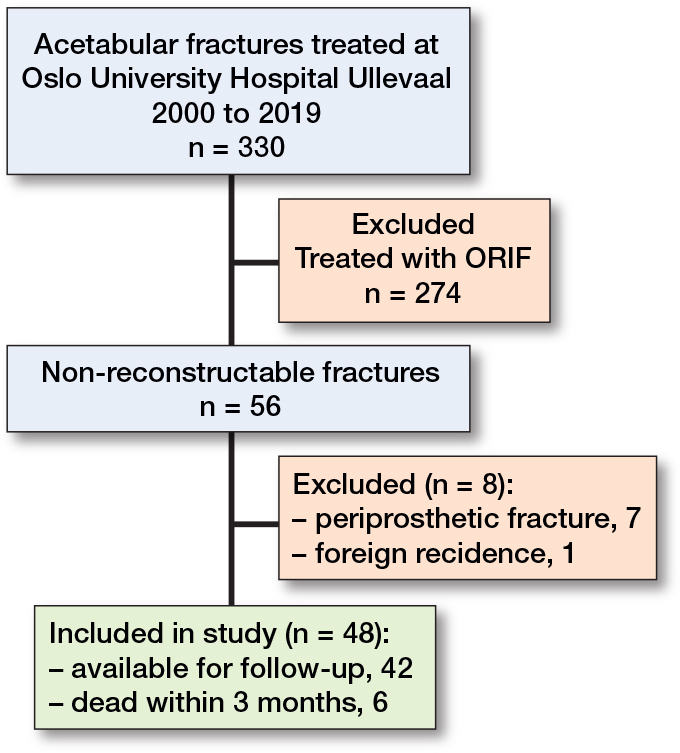 Acetabular fractures treated at Oslo University Hospital Ullevaal 2000 to 2019
n = 330

Excluded
Treated with ORIF
n = 274

Non-reconstructable fractures
n = 56

Excluded (n = 8):
– periprosthetic fracture, 7
– foreign recidence, 1

Included in study (n = 48):
– available for follow-up, 42
– dead within 3 months, 6